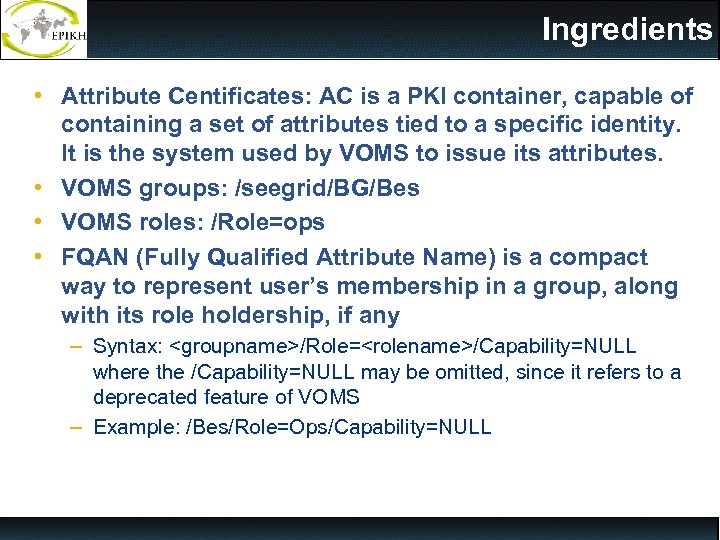 EPIKH

Ingredients

• Attribute Centificates: AC is a PKI container, capable of containing a set of attributes tied to a specific identity. It is the system used by VOMS to issue its attributes.
• VOMS groups: /seegrid/BG/Bes
• VOMS roles: /Role=ops
• FQAN (Fully Qualified Attribute Name) is a compact way to represent user's membership in a group, along with its role holdership, if any
– Syntax: <groupname>/Role=<rolename>/Capability=NULL where the /Capability=NULL may be omitted, since it refers to a deprecated feature of VOMS
– Example: /Bes/Role=Ops/Capability=NULL